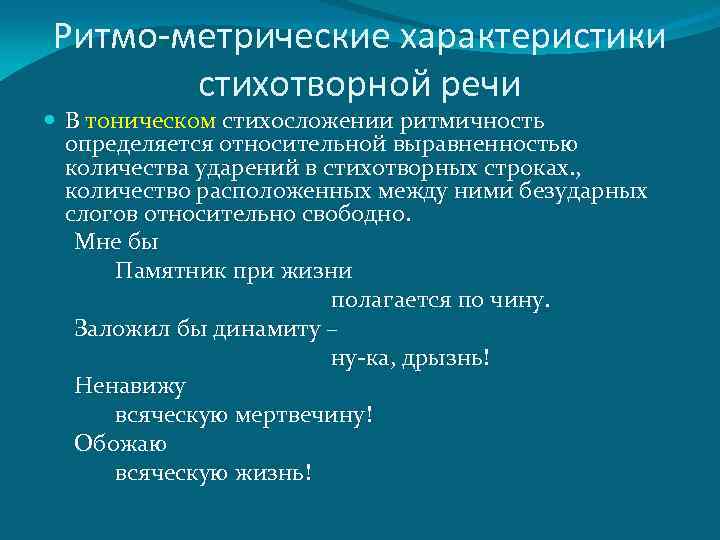 Ритмо-метрические характеристики стихотворной речи

В тоническом стихосложении ритмичность определяется относительной выравненностью количества ударений в стихотворных строках., количество расположенных между ними безударных слогов относительно свободно.

Мне бы
Памятник при жизни
полагается по чину.
Заложил бы динамиту –
ну-ка, дрызнь!
Ненавижу
всяческую мертвечину!
Обожаю
всяческую жизнь!